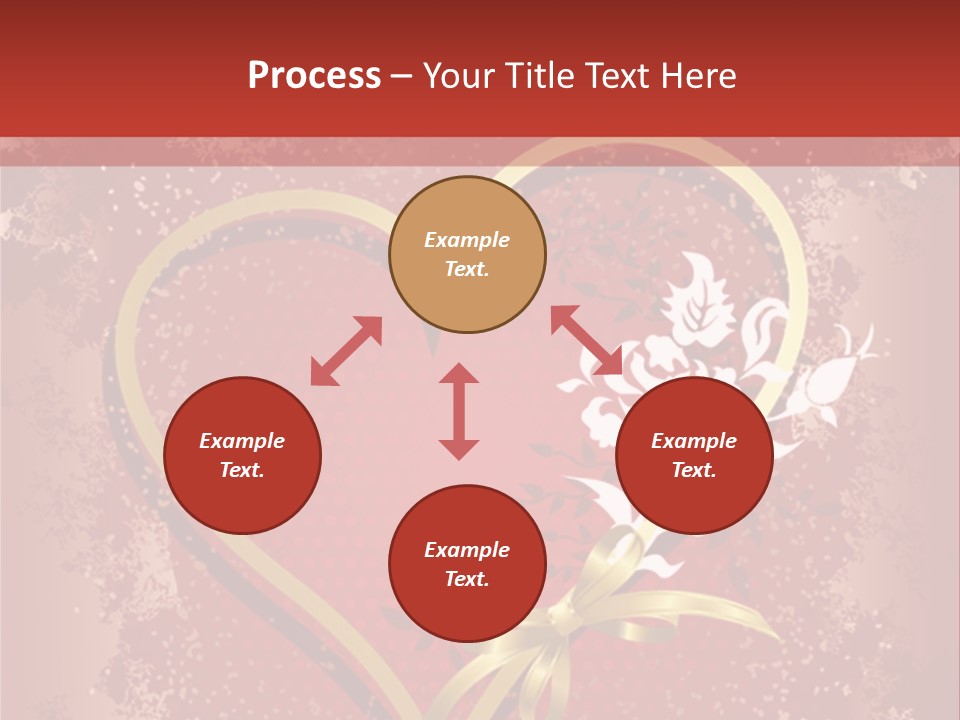 Process – Your Title Text Here

Example Text.

Example Text.

Example Text.

Example Text.